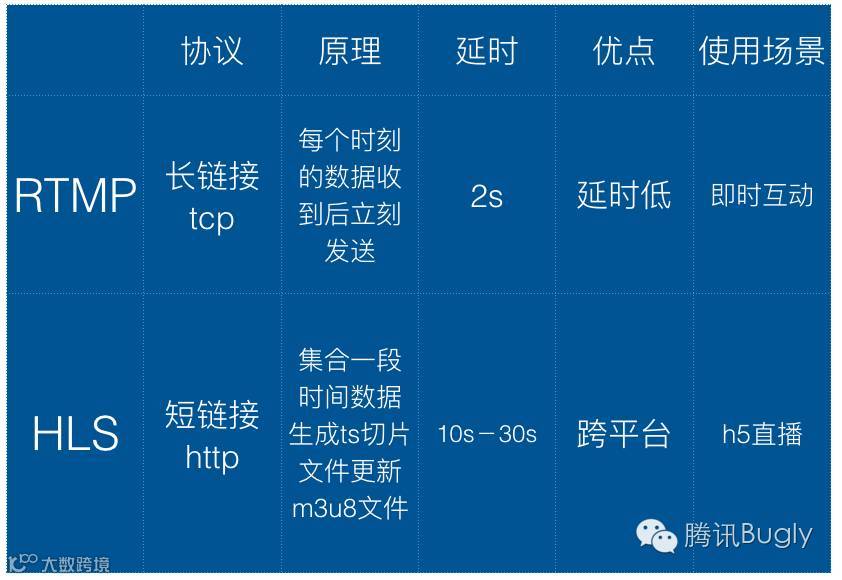 | | 协议 | 原理 | 延时 | 优点 | 使用场景 |
|---|---|---|---|---|---|
| RTMP | 长链接 tcp | 每个时刻的数据收到后立刻发送 | 2s | 延时低 | 即时互动 |
| HLS | 短链接 http | 集合一段时间数据生成ts切片文件更新m3u8文件 | 10s－30s | 跨平台 | h5直播 |

腾讯Bugly

大数跨境